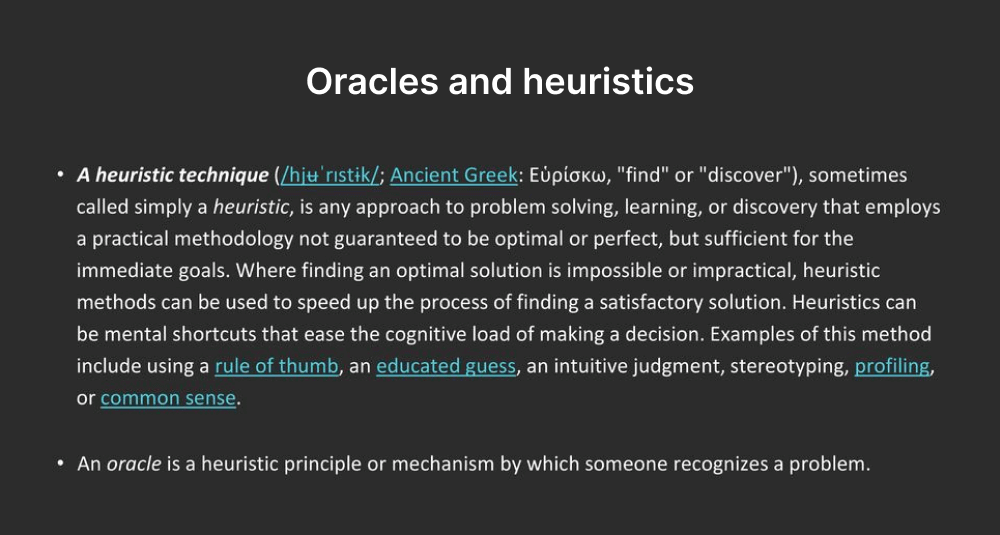 Oracles and heuristics

• A heuristic technique (/hjʉˈrɪstɨk/; Ancient Greek: Εὑρίσκω, "find" or "discover"), sometimes called simply a heuristic, is any approach to problem solving, learning, or discovery that employs a practical methodology not guaranteed to be optimal or perfect, but sufficient for the immediate goals. Where finding an optimal solution is impossible or impractical, heuristic methods can be used to speed up the process of finding a satisfactory solution. Heuristics can be mental shortcuts that ease the cognitive load of making a decision. Examples of this method include using a rule of thumb, an educated guess, an intuitive judgment, stereotyping, profiling, or common sense.

• An oracle is a heuristic principle or mechanism by which someone recognizes a problem.